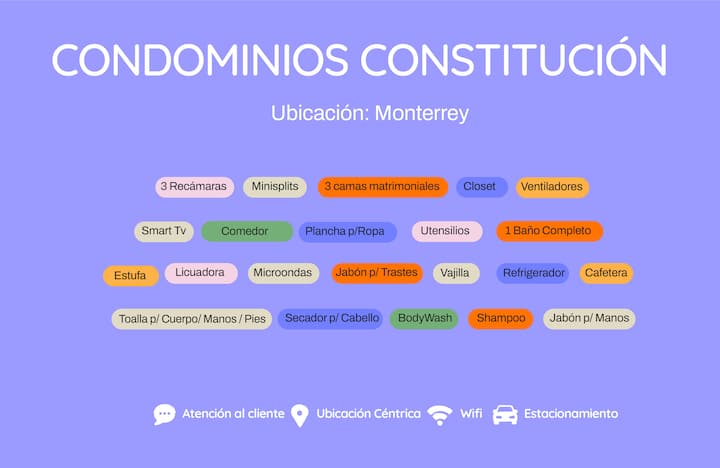 CONDOMINIOS CONSTITUCIÓN

Ubicación: Monterrey

3 Recámaras Minisplits 3 camas matrimoniales Closet Ventiladores

Smart Tv Comedor Plancha p/Ropa Utensilios 1 Baño Completo

Estufa Licuadora Microondas Jabón p/ Trastes Vajilla Refrigerador Cafetera

Toalla p/ Cuerpo/ Manos / Pies Secador p/ Cabello BodyWash Shampoo Jabón p/ Manos

Atención al cliente Ubicación Céntrica Wifi Estacionamiento